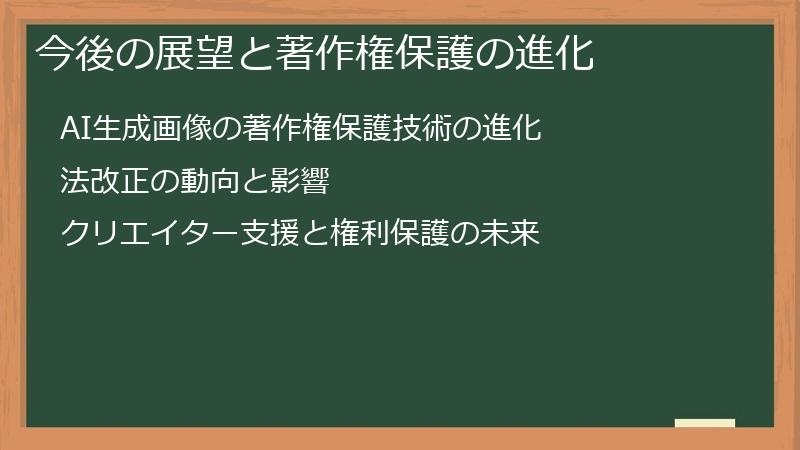 今後の展望と著作権保護の進化

AI生成画像の著作権保護技術の進化

法改正の動向と影響

クリエイター支援と権利保護の未来